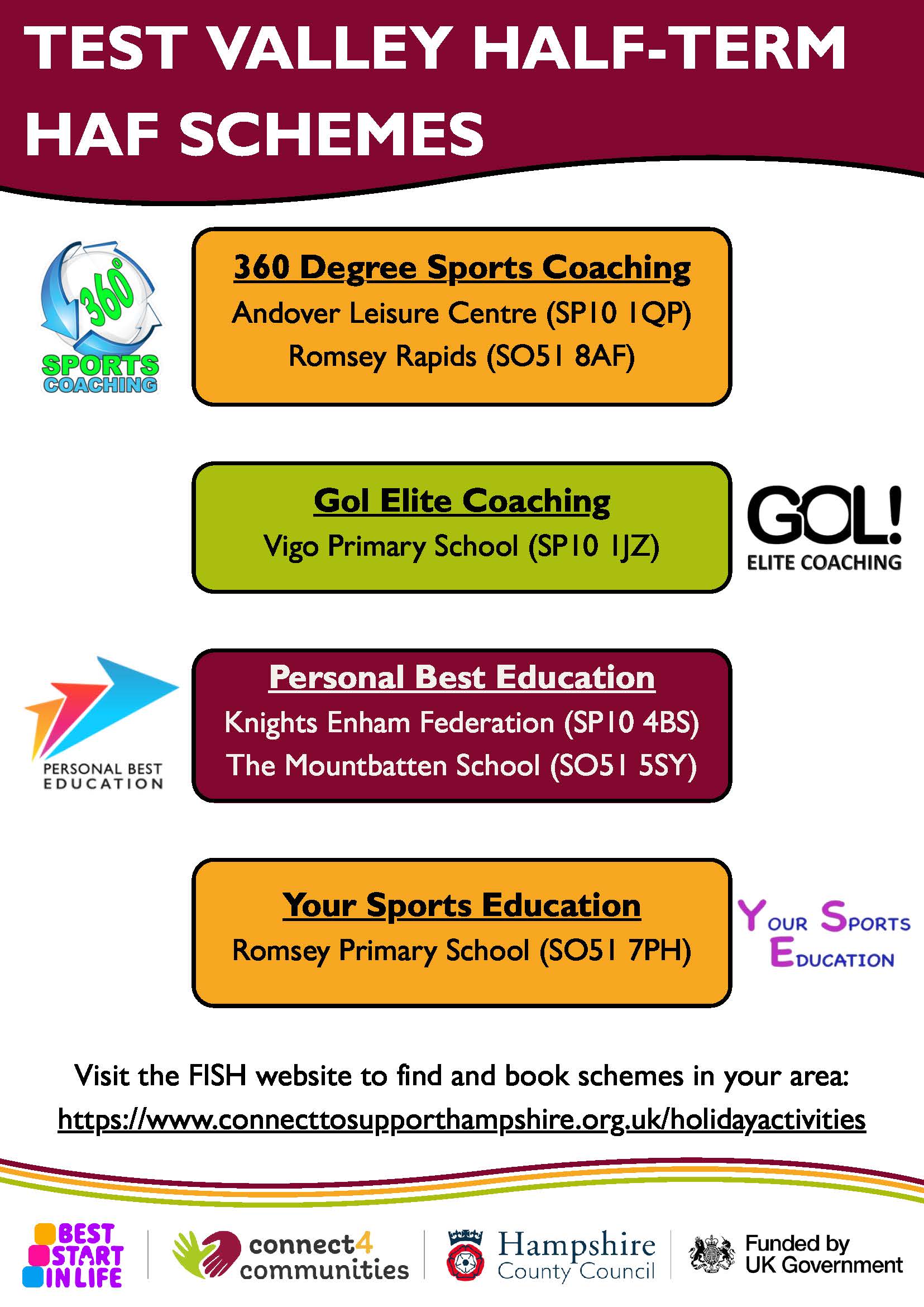 TEST VALLEY HALF-TERM HAF SCHEMES

360°
SPORTS COACHING

360 Degree Sports Coaching
Andover Leisure Centre (SP10 1QP)
Romsey Rapids (SO51 8AF)

Gol Elite Coaching
Vigo Primary School (SP10 1JZ)

GOL!
ELITE COACHING

PERSONAL BEST EDUCATION

Personal Best Education
Knights Enham Federation (SP10 4BS)
The Mountbatten School (SO51 5SY)

Your Sports Education
Romsey Primary School (SO51 7PH)

YOUR SPORTS EDUCATION

Visit the FISH website to find and book schemes in your area:
https://www.connecttosupporthampshire.org.uk/holidayactivities

BEST START IN LIFE

connect4 communities

Hampshire County Council

Funded by UK Government